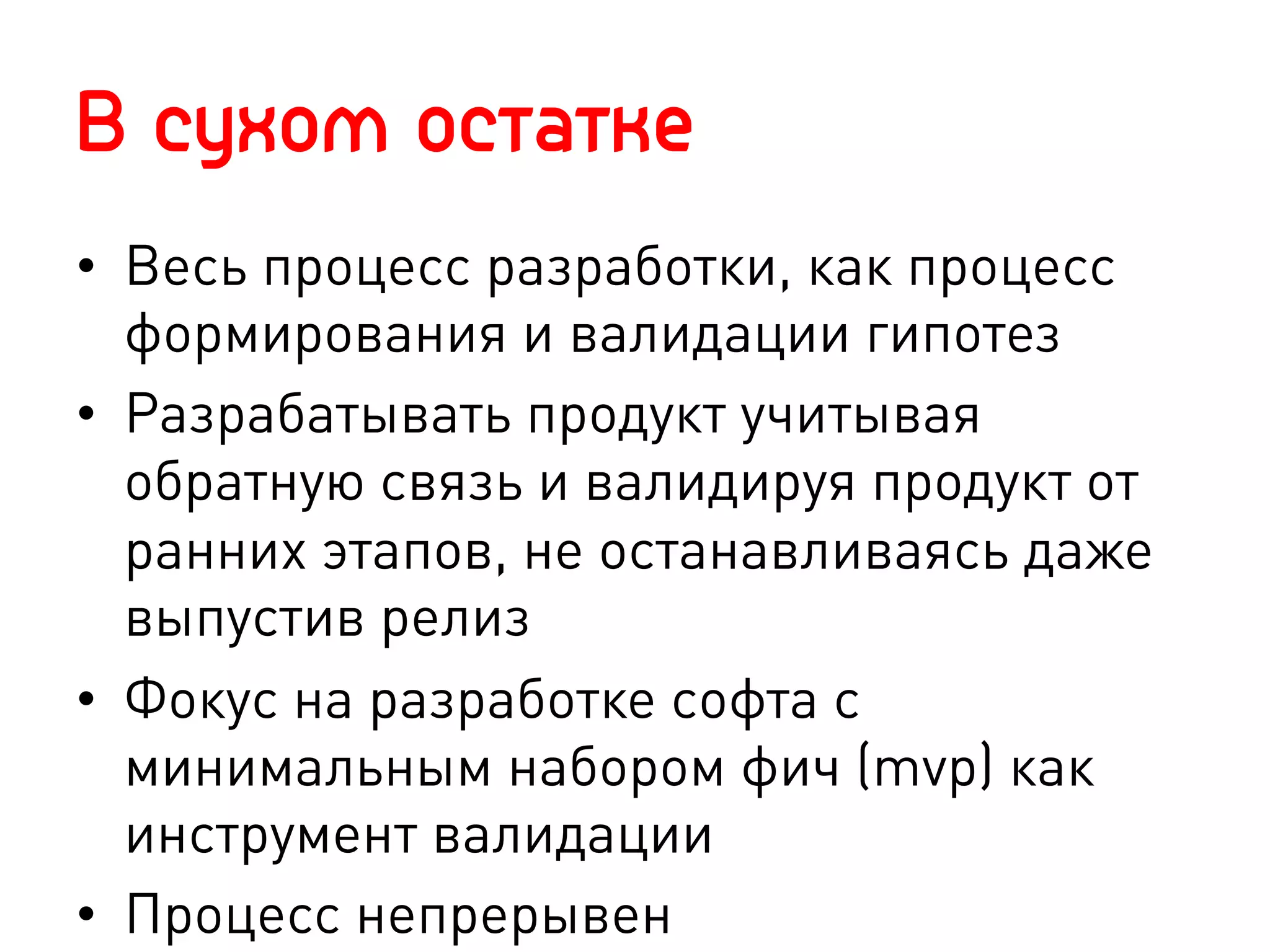 В сухом остатке

• Весь процесс разработки, как процесс формирования и валидации гипотез
• Разрабатывать продукт учитывая обратную связь и валидируя продукт от ранних этапов, не останавливаясь даже выпустив релиз
• Фокус на разработке софта с минимальным набором фич (mvp) как инструмент валидации
• Процесс непрерывен